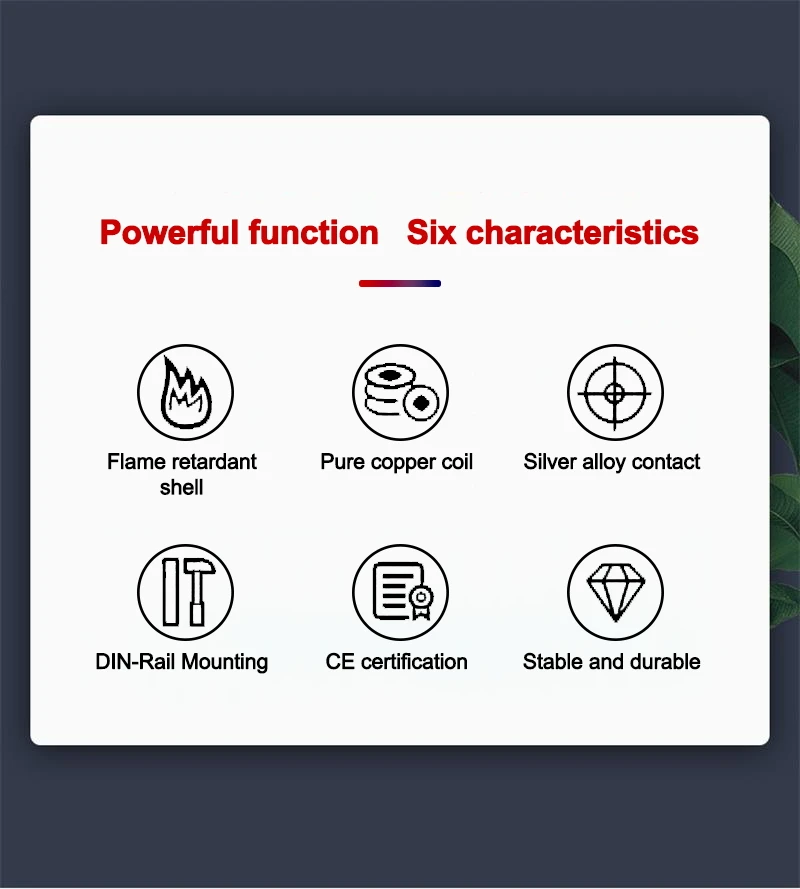 Powerful function   Six characteristics

Flame retardant shell

Pure copper coil

Silver alloy contact

DIN-Rail Mounting

CE certification

Stable and durable